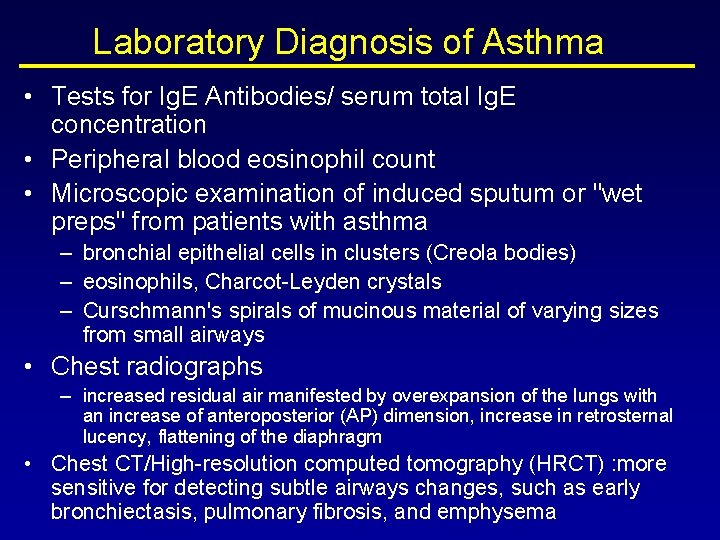 Laboratory Diagnosis of Asthma

• Tests for IgE Antibodies/ serum total IgE concentration
• Peripheral blood eosinophil count
• Microscopic examination of induced sputum or "wet preps" from patients with asthma
– bronchial epithelial cells in clusters (Creola bodies)
– eosinophils, Charcot-Leyden crystals
– Curschmann's spirals of mucinous material of varying sizes from small airways
• Chest radiographs
– increased residual air manifested by overexpansion of the lungs with an increase of anteroposterior (AP) dimension, increase in retrosternal lucency, flattening of the diaphragm
• Chest CT/High-resolution computed tomography (HRCT) :more sensitive for detecting subtle airways changes, such as early bronchiectasis, pulmonary fibrosis, and emphysema